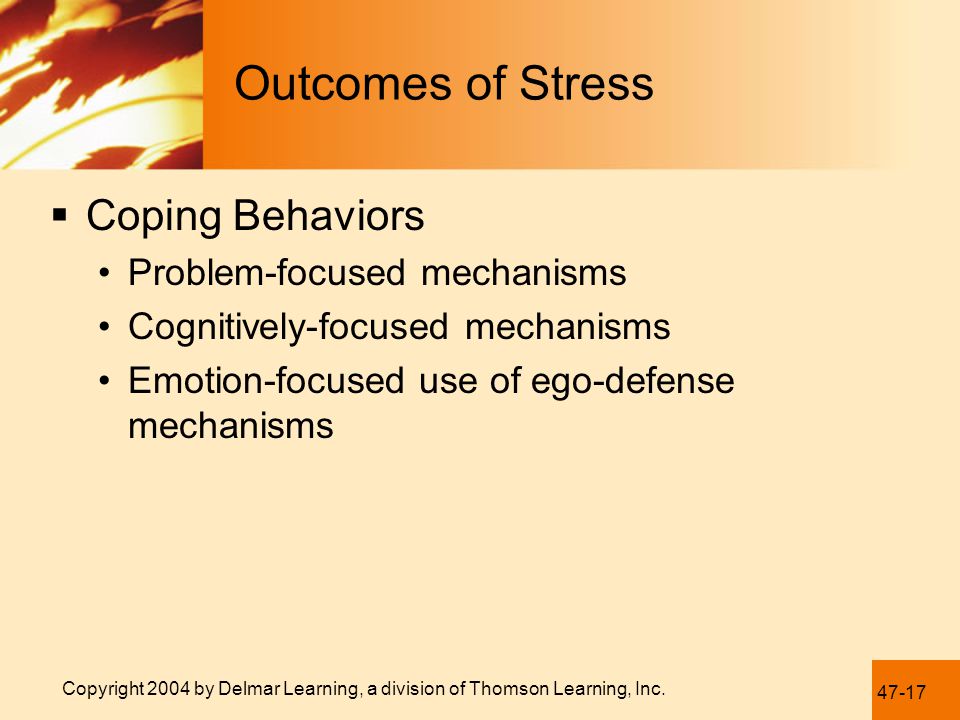 Outcomes of Stress

▪ Coping Behaviors
• Problem-focused mechanisms
• Cognitively-focused mechanisms
• Emotion-focused use of ego-defense mechanisms

Copyright 2004 by Delmar Learning, a division of Thomson Learning, Inc.

47-17